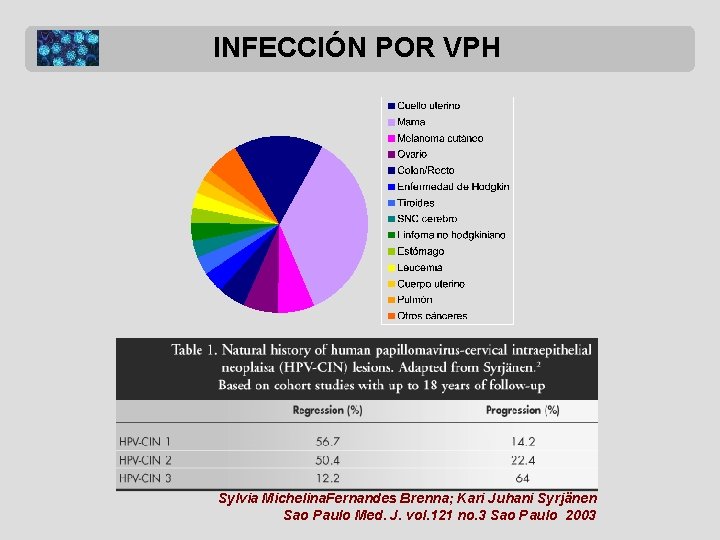 INFECCIÓN POR VPH

Cuello uterino
Mama
Melanoma cutáneo
Ovario
Colon/Recto
Enfermedad de Hodgkin
Tiroides
SNC cerebro
Linfoma no hodgkiniano
Estómago
Leucemia
Cuerpo uterino
Pulmón
Otros cánceres

Table 1. Natural history of human papillomavirus-cervical intraepithelial neoplaisa (HPV-CIN) lesions. Adapted from Syrjänen.$^2$
Based on cohort studies with up to 18 years of follow-up

| | Regression (%) | Progression (%) |
|---|---|---|
| HPV-CIN 1 | 56.7 | 14.2 |
| HPV-CIN 2 | 50.4 | 22.4 |
| HPV-CIN 3 | 12.2 | 64 |

Sylvia MichelinaFernandes Brenna; Kari Juhani Syrjänen
Sao Paulo Med. J. vol.121 no.3 Sao Paulo 2003